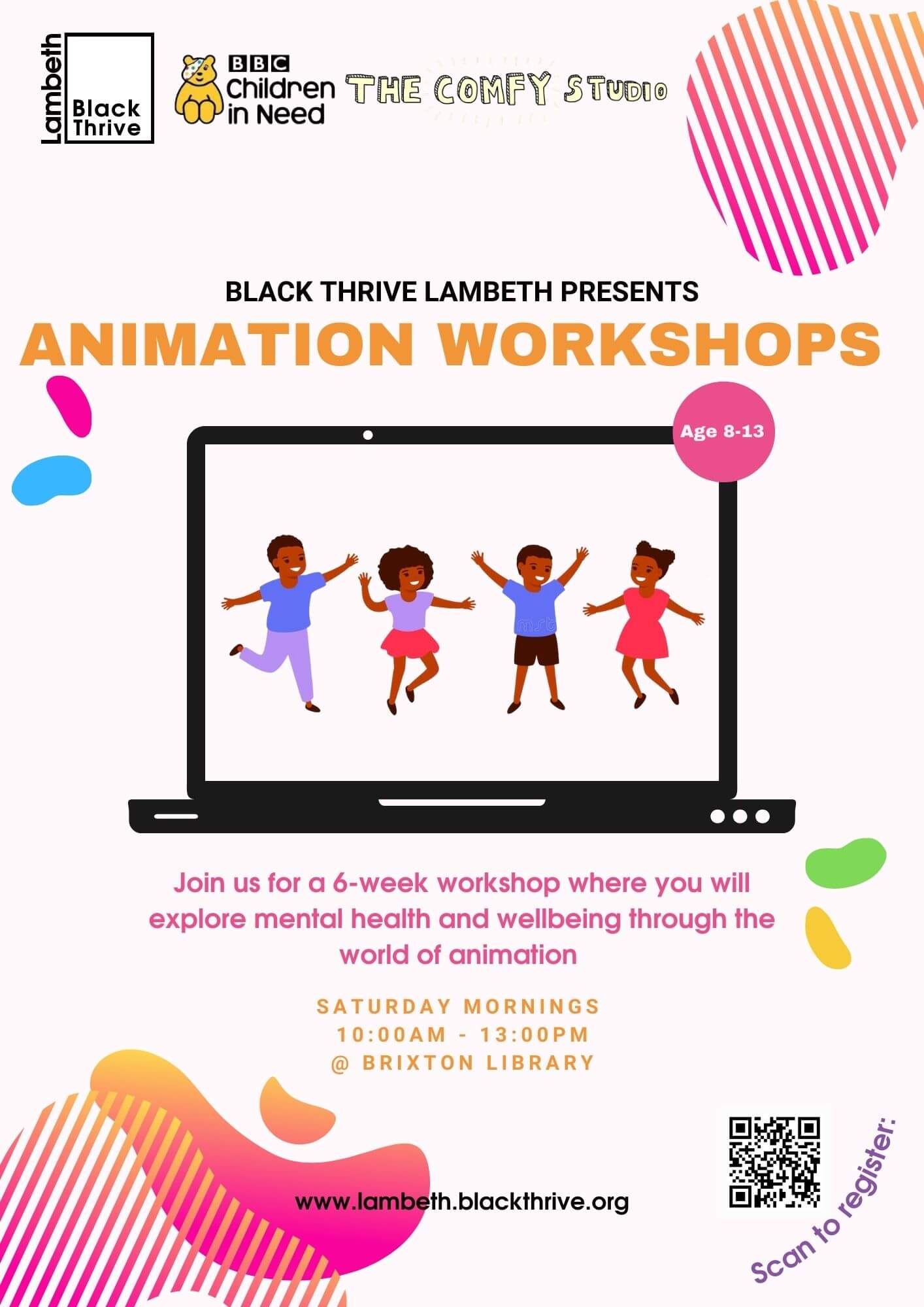 Lambeth
Black Thrive

BBC
Children in Need

THE COMFY STUDIO

BLACK THRIVE LAMBETH PRESENTS

ANIMATION WORKSHOPS

Age 8-13

Join us for a 6-week workshop where you will explore mental health and wellbeing through the world of animation

SATURDAY MORNINGS
10:00AM - 13:00PM
@ BRIXTON LIBRARY

www.lambeth.blackthrive.org

Scan to register: